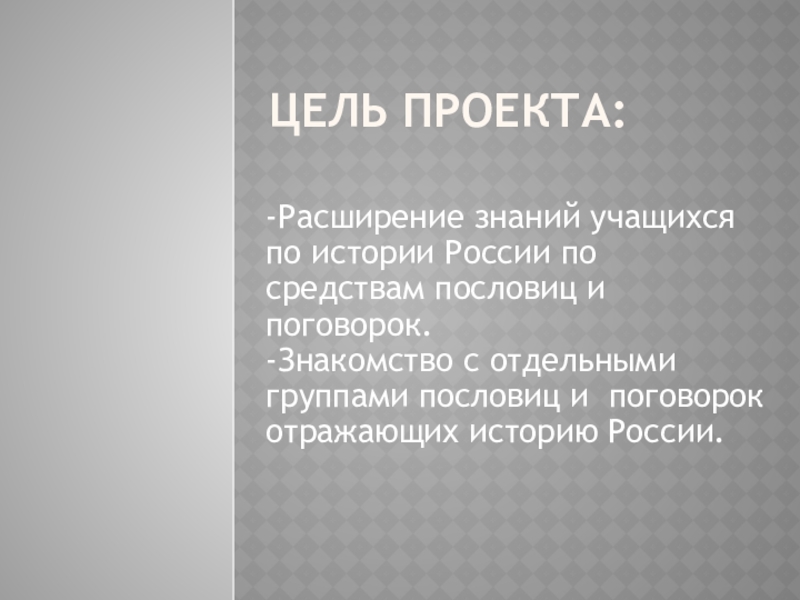 ЦЕЛЬ ПРОЕКТА:

-Расширение знаний учащихся по истории России по средствам пословиц и поговорок.
-Знакомство с отдельными группами пословиц и  поговорок отражающих историю России.